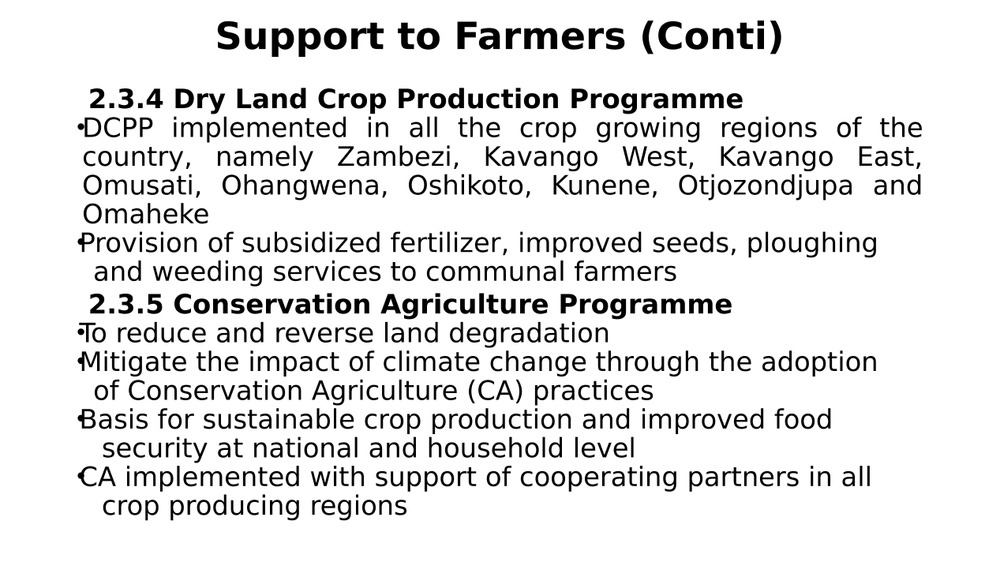 Support to Farmers (Conti)

2.3.4 Dry Land Crop Production Programme

•DCPP implemented in all the crop growing regions of the country, namely Zambezi, Kavango West, Kavango East, Omusati, Ohangwena, Oshikoto, Kunene, Otjozondjupa and Omaheke

•Provision of subsidized fertilizer, improved seeds, ploughing and weeding services to communal farmers

2.3.5 Conservation Agriculture Programme

•To reduce and reverse land degradation

•Mitigate the impact of climate change through the adoption of Conservation Agriculture (CA) practices

•Basis for sustainable crop production and improved food security at national and household level

•CA implemented with support of cooperating partners in all crop producing regions